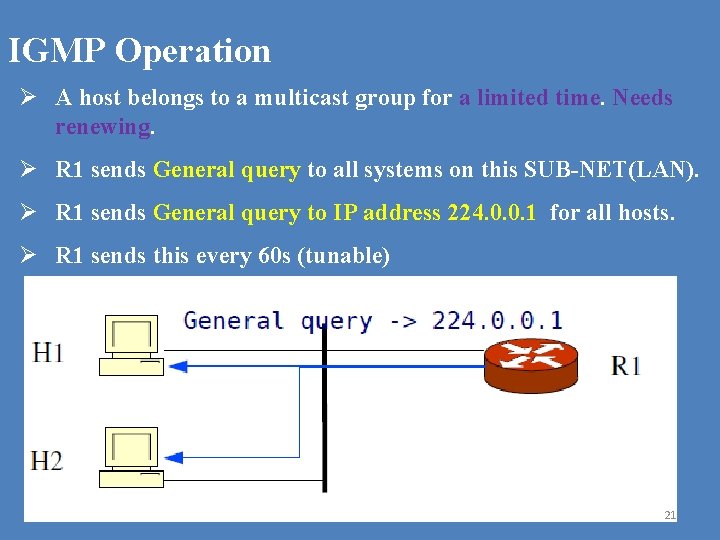 IGMP Operation

➢ A host belongs to a multicast group for a limited time. Needs renewing.

➢ R1 sends General query to all systems on this SUB-NET(LAN).

➢ R1 sends General query to IP address 224.0.0.1 for all hosts.

➢ R1 sends this every 60s (tunable)

General query -> 224.0.0.1

H1

R1

H2

21